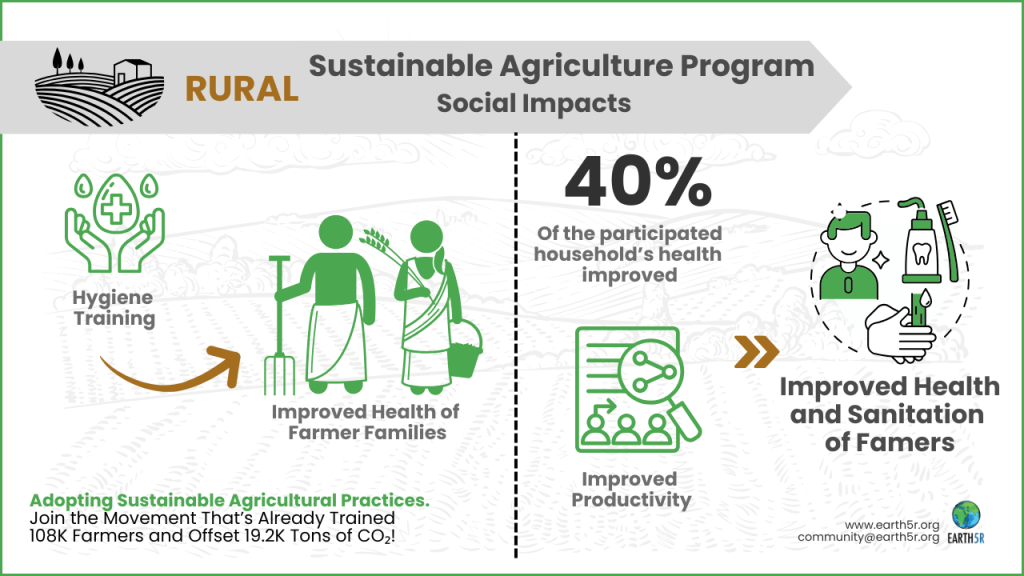 RURAL Sustainable Agriculture Program
Social Impacts

Hygiene Training

Improved Health of Farmer Families

40%
Of the participated household's health improved

Improved Productivity

Improved Health and Sanitation of Famers

Adopting Sustainable Agricultural Practices.
Join the Movement That's Already Trained 108K Farmers and Offset 19.2K Tons of $CO_2$!

www.earth5r.org
community@earth5r.org
EARTH5R